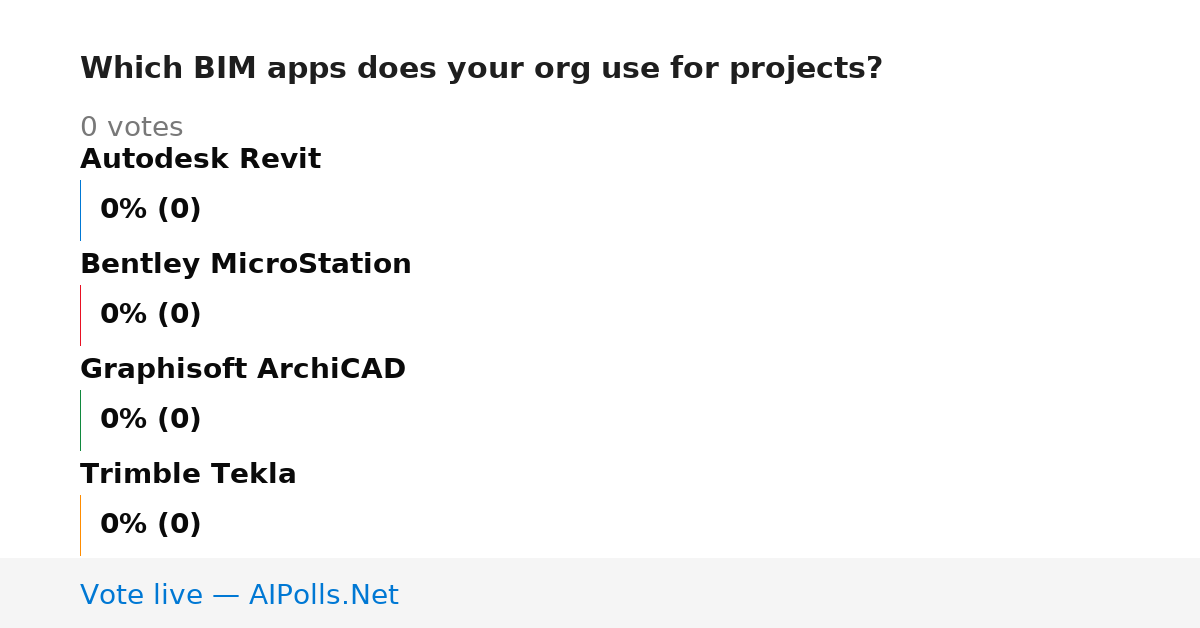 Which BIM apps does your org use for projects?

0 votes

Autodesk Revit

0% (0)

Bentley MicroStation

0% (0)

Graphisoft ArchiCAD

0% (0)

Trimble Tekla

0% (0)

Vote live — AIPolls.Net